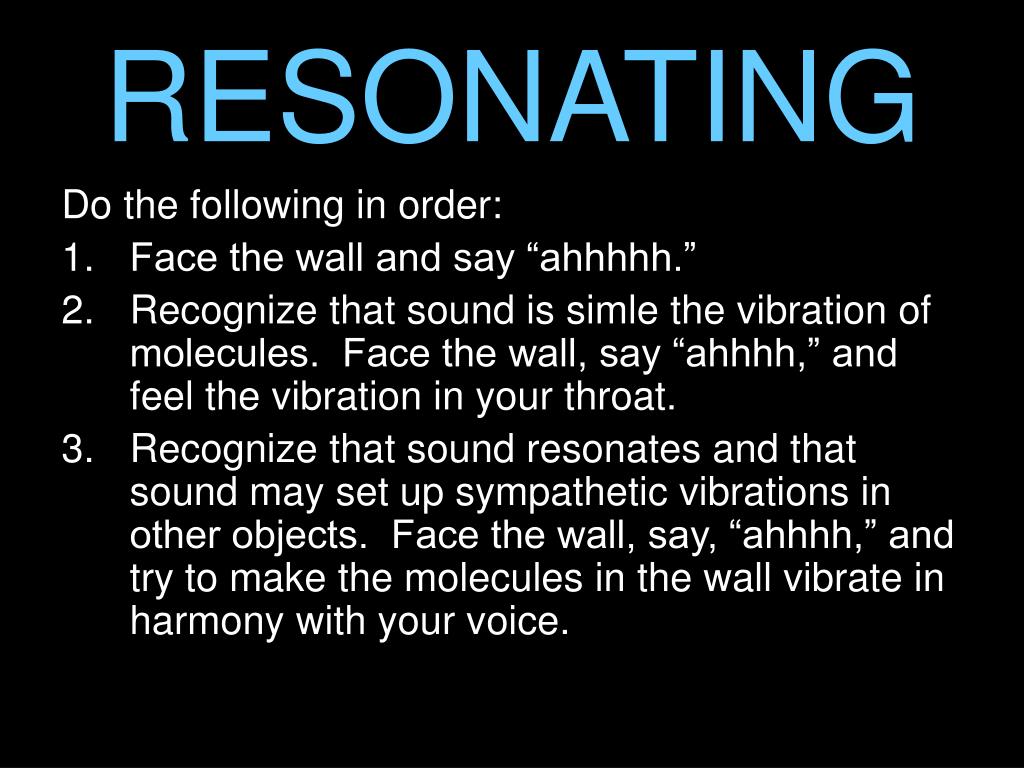 RESONATING

Do the following in order:

1. Face the wall and say “ahhhhh.”
2. Recognize that sound is simle the vibration of molecules. Face the wall, say “ahhhh,” and feel the vibration in your throat.
3. Recognize that sound resonates and that sound may set up sympathetic vibrations in other objects. Face the wall, say, “ahhhh,” and try to make the molecules in the wall vibrate in harmony with your voice.